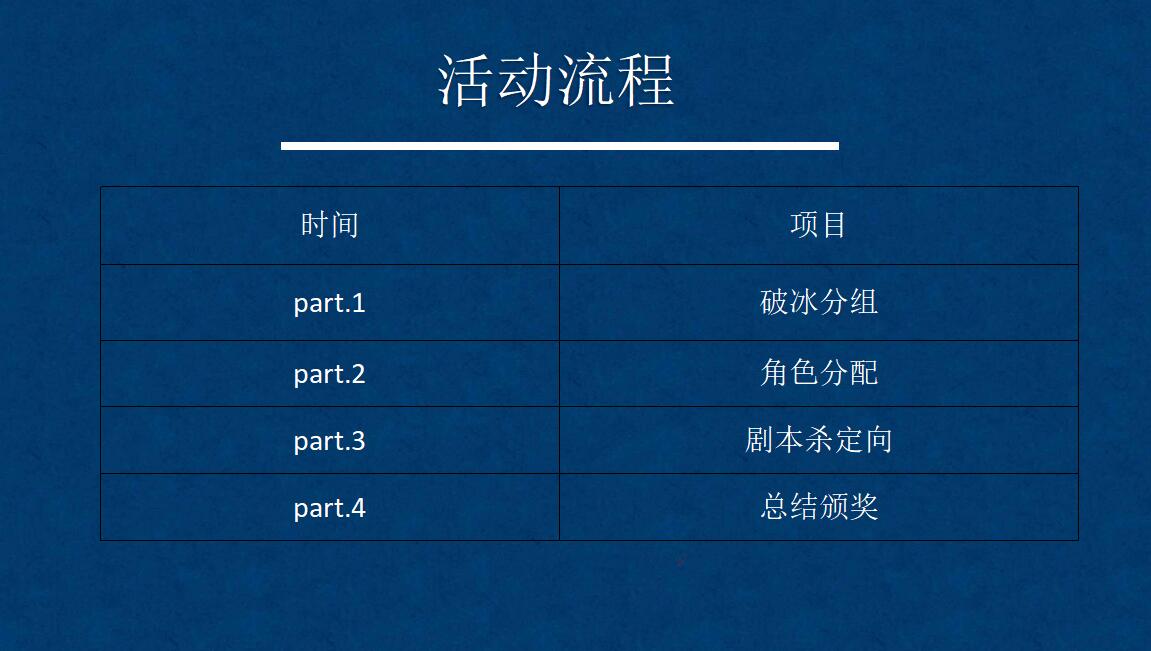 活动流程

| 时间 | 项目 |
|---|---|
| part.1 | 破冰分组 |
| part.2 | 角色分配 |
| part.3 | 剧本杀定向 |
| part.4 | 总结颁奖 |